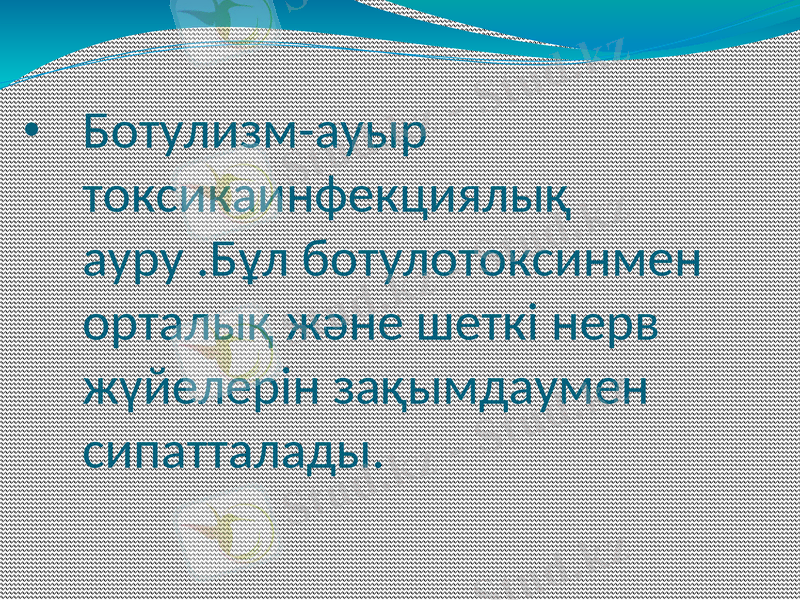 • Ботулизм-ауыр токсикаинфекциялық ауру .Бұл ботулотоксинмен орталық және шеткі нерв жүйелерін зақымдаумен сипатталады.